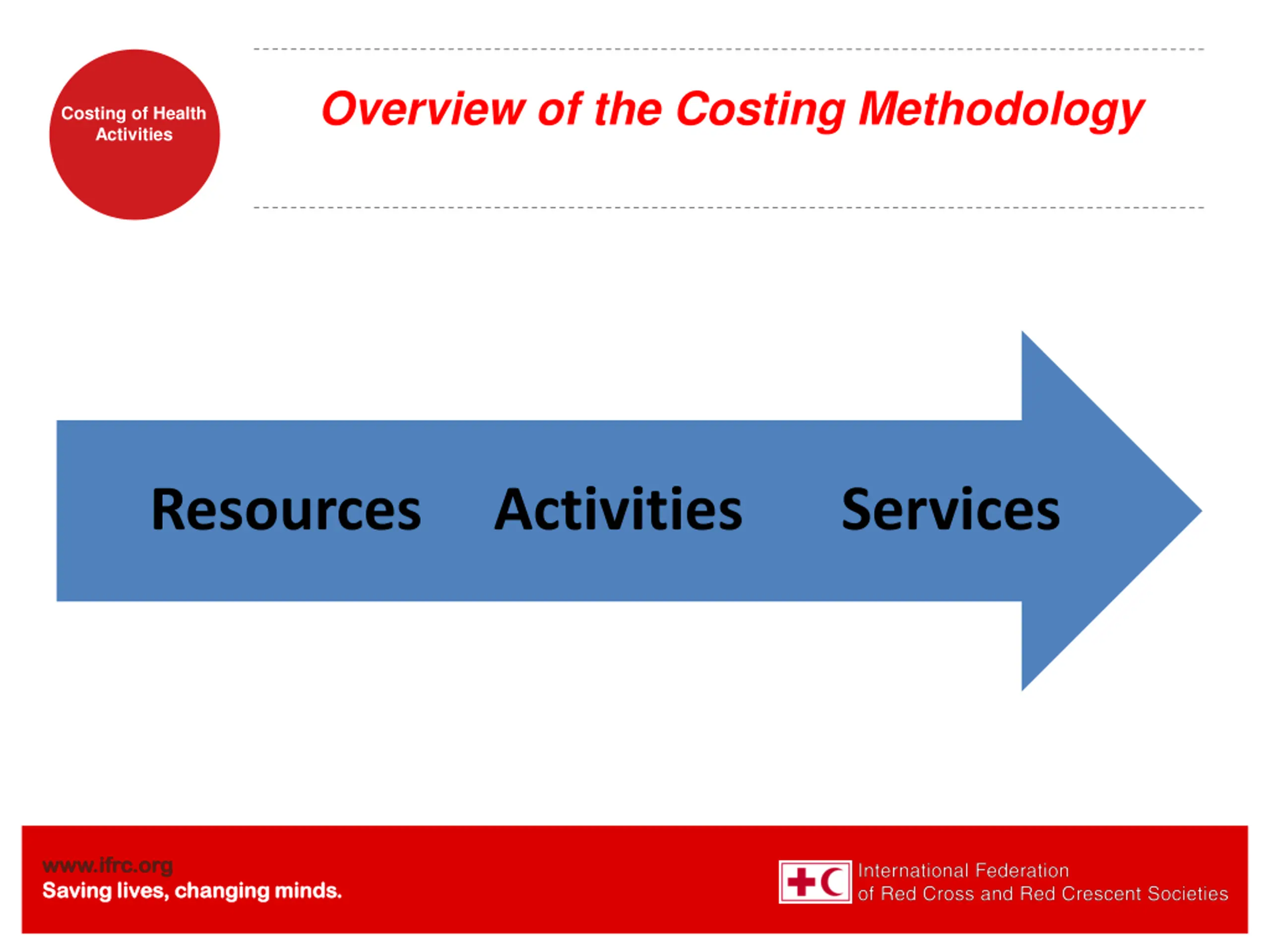 Costing of Health Activities

Overview of the Costing Methodology

Resources Activities Services

www.ifrc.org
Saving lives, changing minds.

International Federation
of Red Cross and Red Crescent Societies